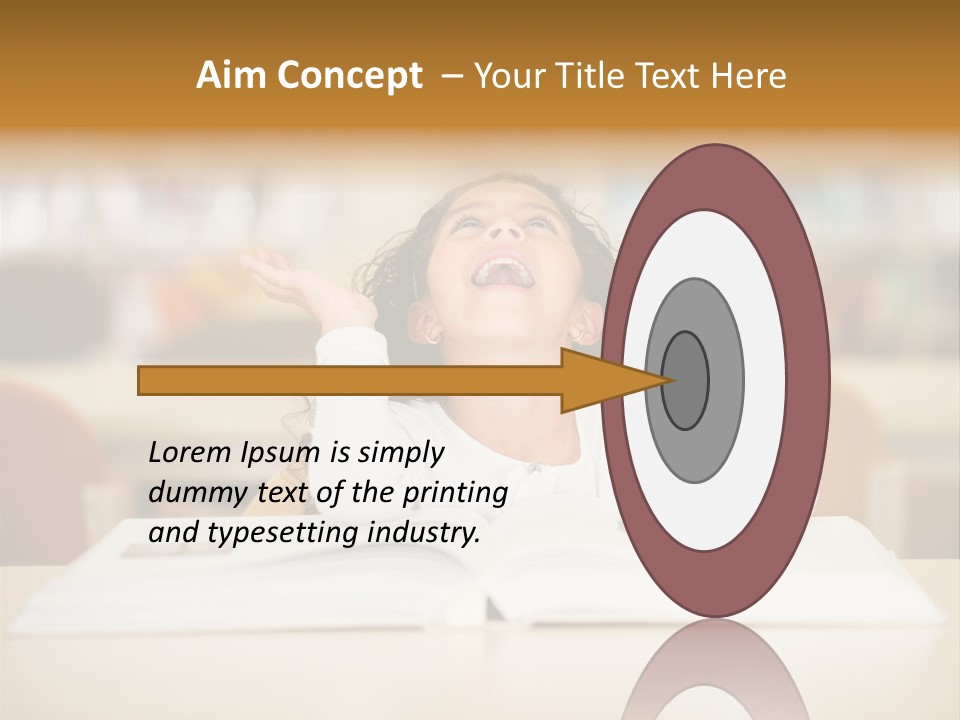 Aim Concept – Your Title Text Here

Lorem Ipsum is simply dummy text of the printing and typesetting industry.